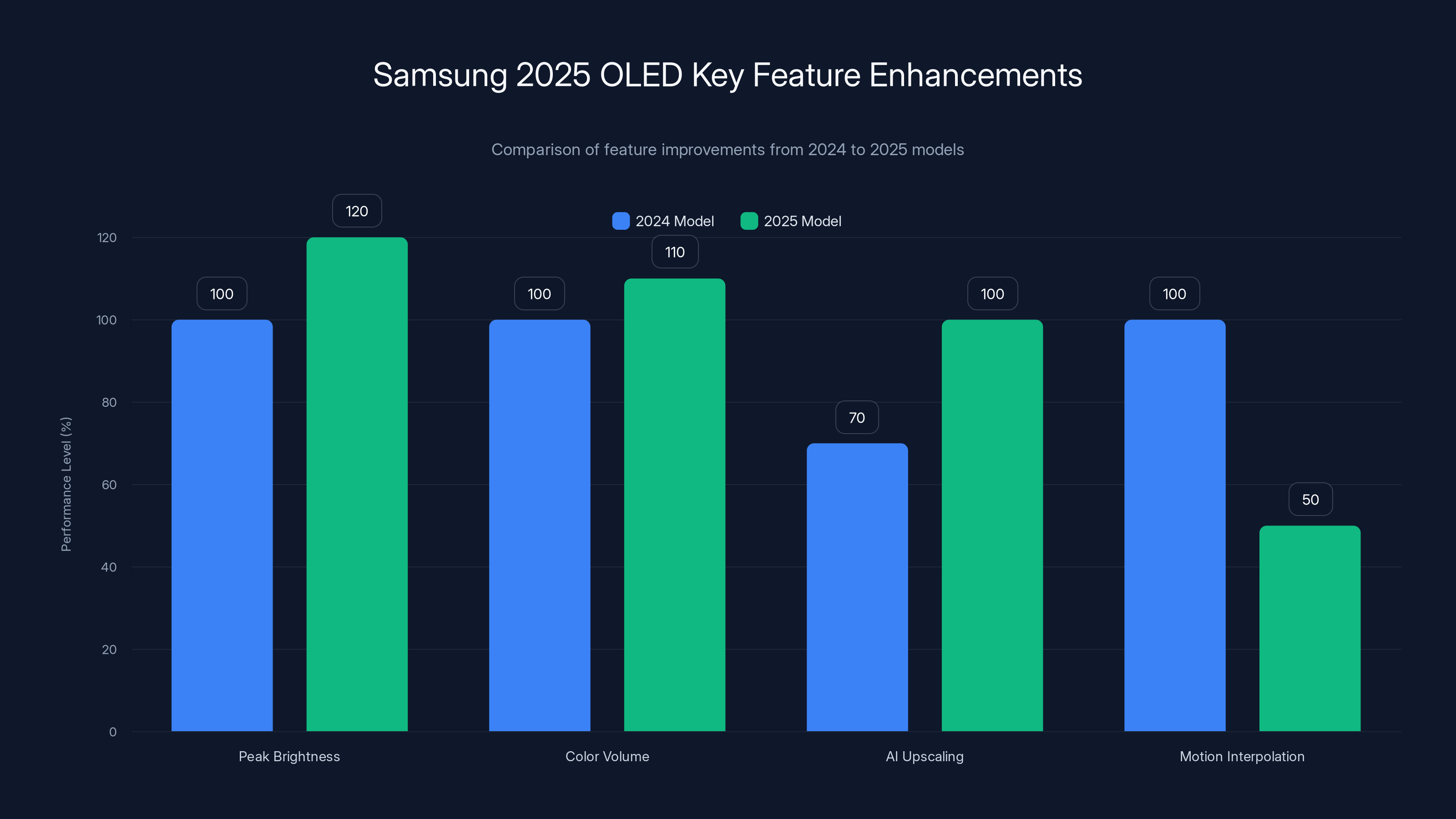 Samsung 2025 OLED Key Feature Enhancements

Comparison of feature improvements from 2024 to 2025 models

2024 Model
2025 Model

Performance Level (%)

120
100
80
60
40
20
0

100
120
100
110
70
100
100
50

Peak Brightness
Color Volume
AI Upscaling
Motion Interpolation